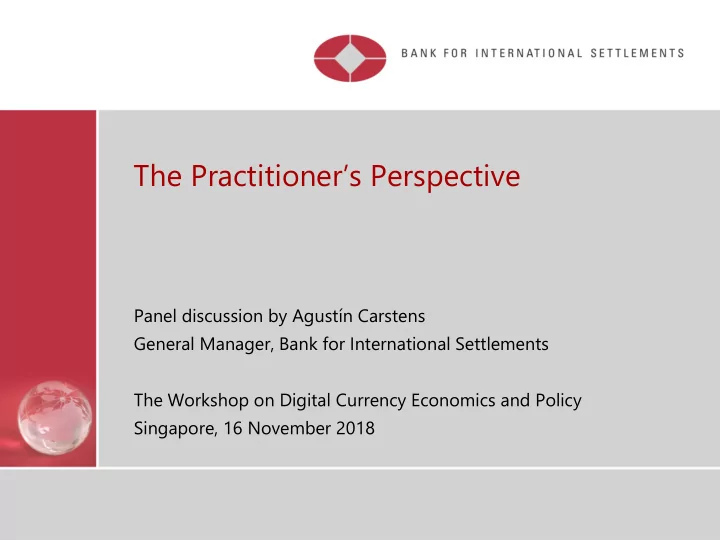 BANK FOR INTERNATIONAL SETTLEMENTS

The Practitioner's Perspective

Panel discussion by Agustín Carstens
General Manager, Bank for International Settlements

The Workshop on Digital Currency Economics and Policy
Singapore, 16 November 2018